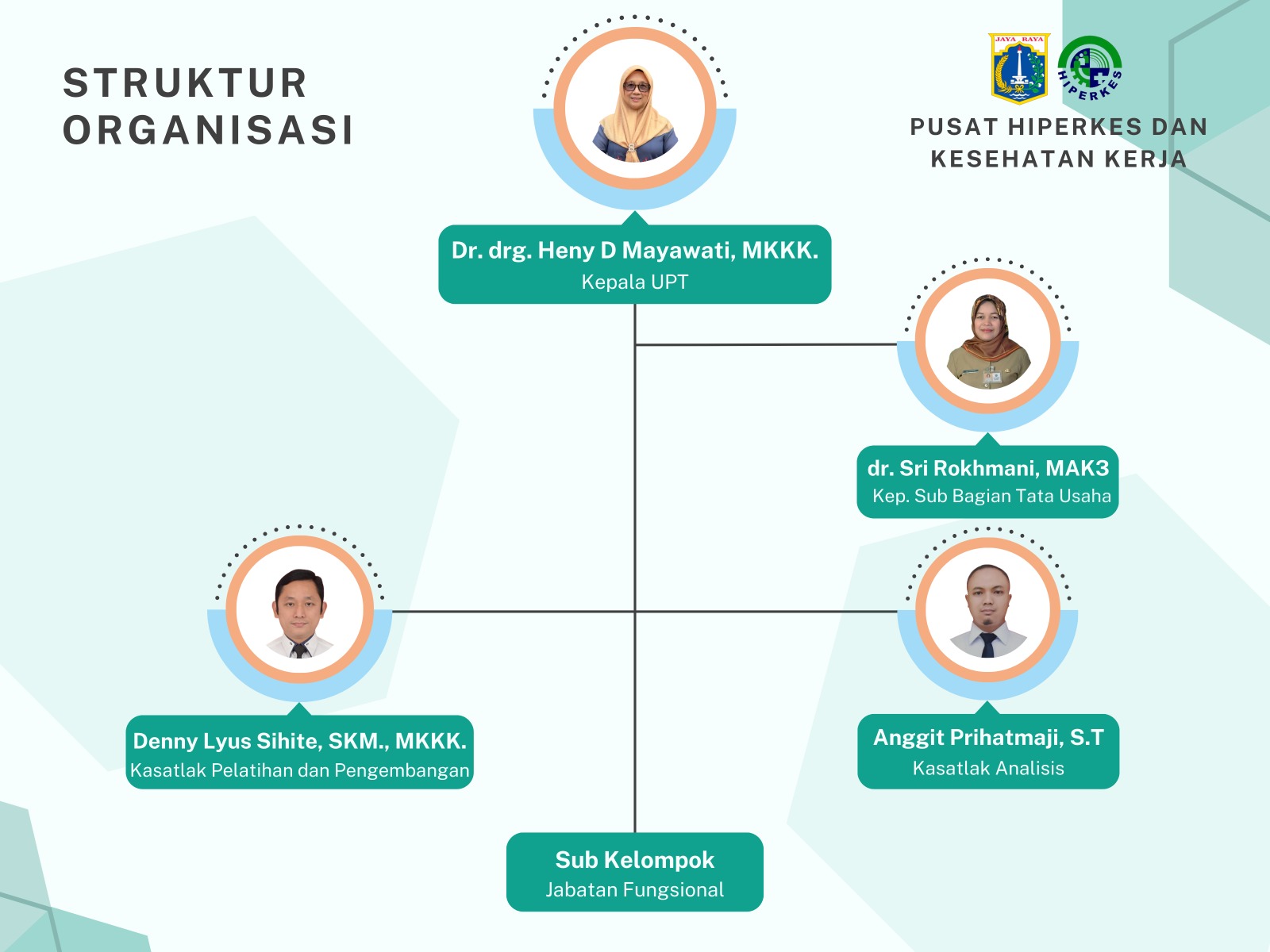 STRUKTUR ORGANISASI

JAYA RAYA

HIPERKES

PUSAT HIPERKES DAN KESEHATAN KERJA

Dr. drg. Heny D Mayawati, MKKK.
Kepala UPT

dr. Sri Rokhmani, MAK3
Kep. Sub Bagian Tata Usaha

Denny Lyus Sihite, SKM., MKKK.
Kasatlak Pelatihan dan Pengembangan

Anggit Prihatmaji, S.T
Kasatlak Analisis

Sub Kelompok
Jabatan Fungsional